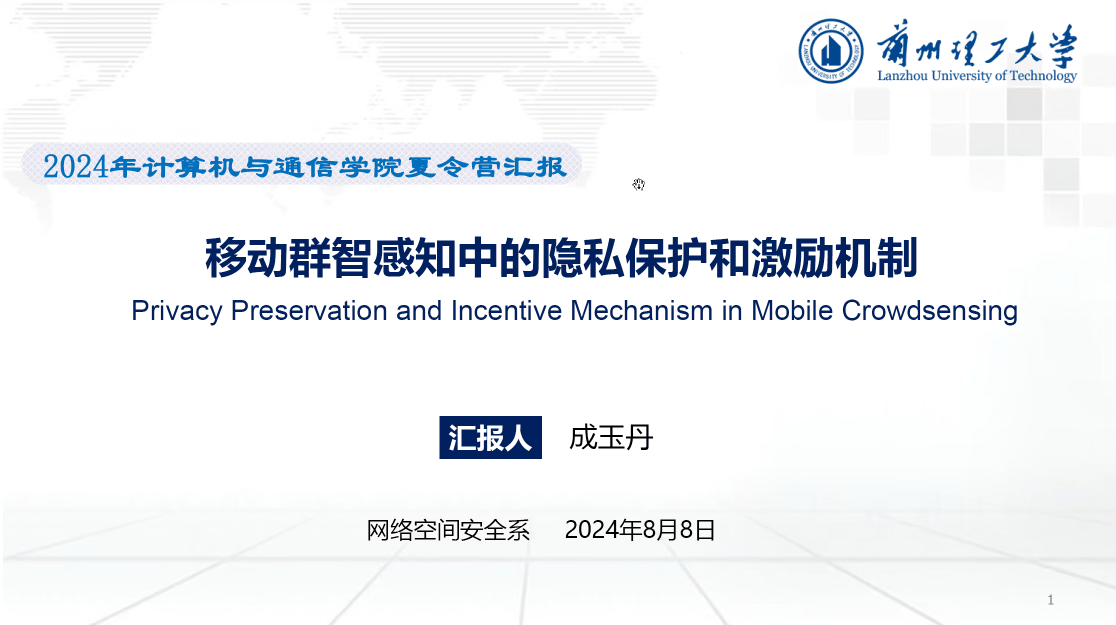 蘭州理工大學
Lanzhou University of Technology

2024年计算机与通信学院夏令营汇报

移动群智感知中的隐私保护和激励机制

Privacy Preservation and Incentive Mechanism in Mobile Crowdsensing

汇报人 成玉丹

网络空间安全系 2024年8月8日

1